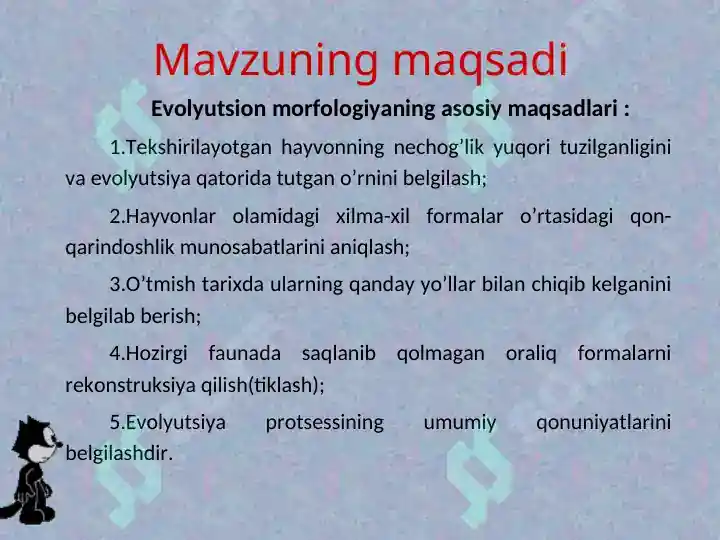 Mavzuning maqsadi

Evolyutsion morfologiyaning asosiy maqsadlari :

1.Tekshirilayotgan hayvonning nechog’lik yuqori tuzilganligini va evolyutsiya qatorida tutgan o’rnini belgilash;

2.Hayvonlar olamidagi xilma-xil formalar o’rtasidagi qon-qarindoshlik munosabatlarini aniqlash;

3.O’tmish tarixda ularning qanday yo’llar bilan chiqib kelganini belgilab berish;

4.Hozirgi faunada saqlanib qolmagan oraliq formalarni rekonstruksiya qilish(tiklash);

5.Evolyutsiya protsessining umumiy qonuniyatlarini belgilashdir.